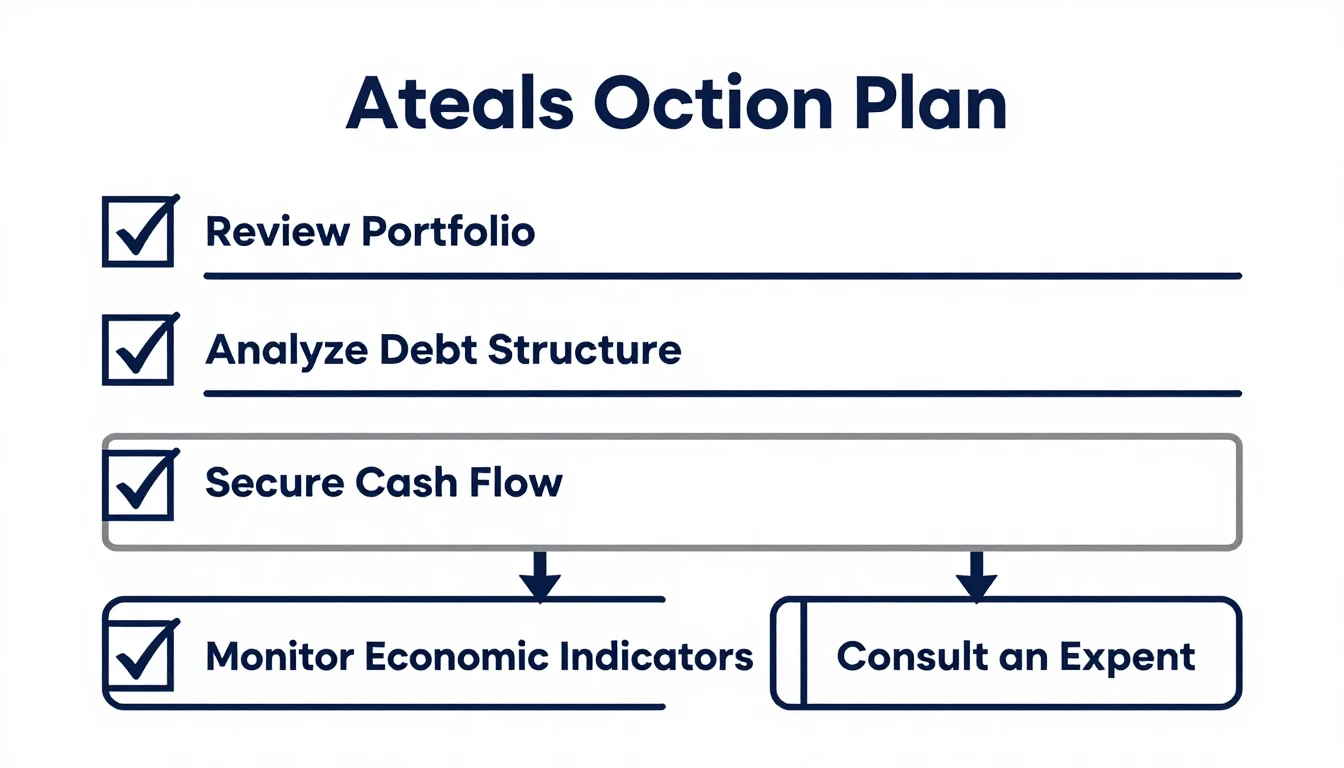 Ateals Oction Plan

Review Portfolio

Analyze Debt Structure

Secure Cash Flow

Monitor Economic Indicators

Consult an Expent